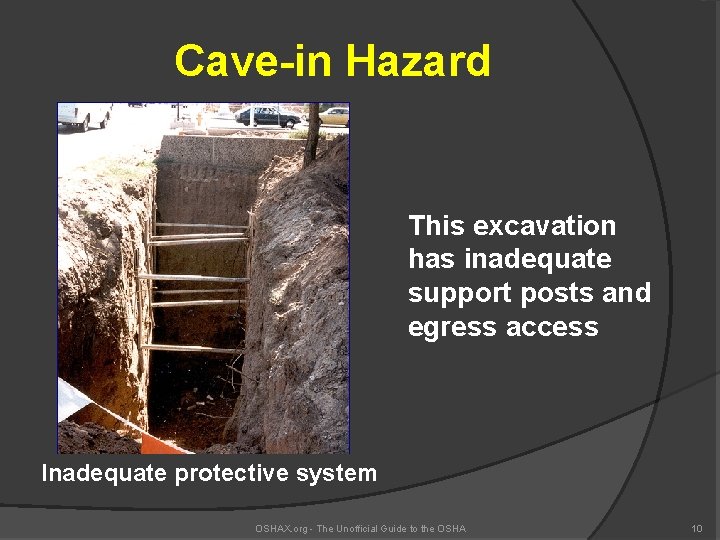 Cave-in Hazard

This excavation has inadequate support posts and egress access

Inadequate protective system

OSHAX.org - The Unofficial Guide to the OSHA

10